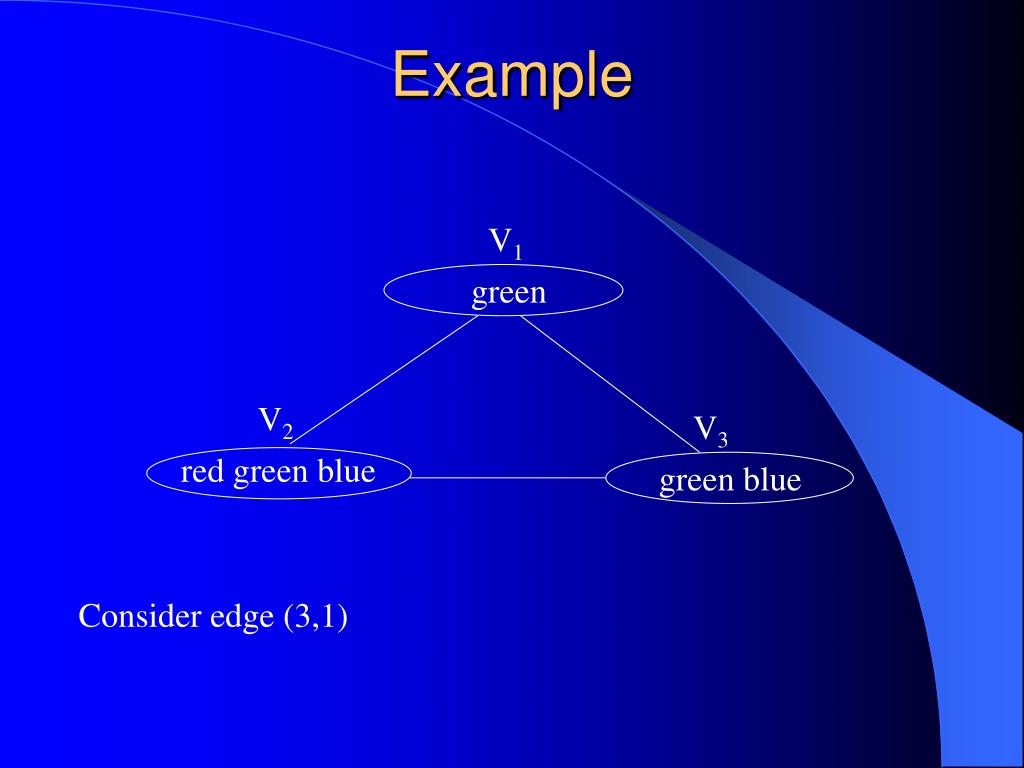 Example

$V_1$

green

$V_2$

red green blue

$V_3$

green blue

Consider edge (3,1)